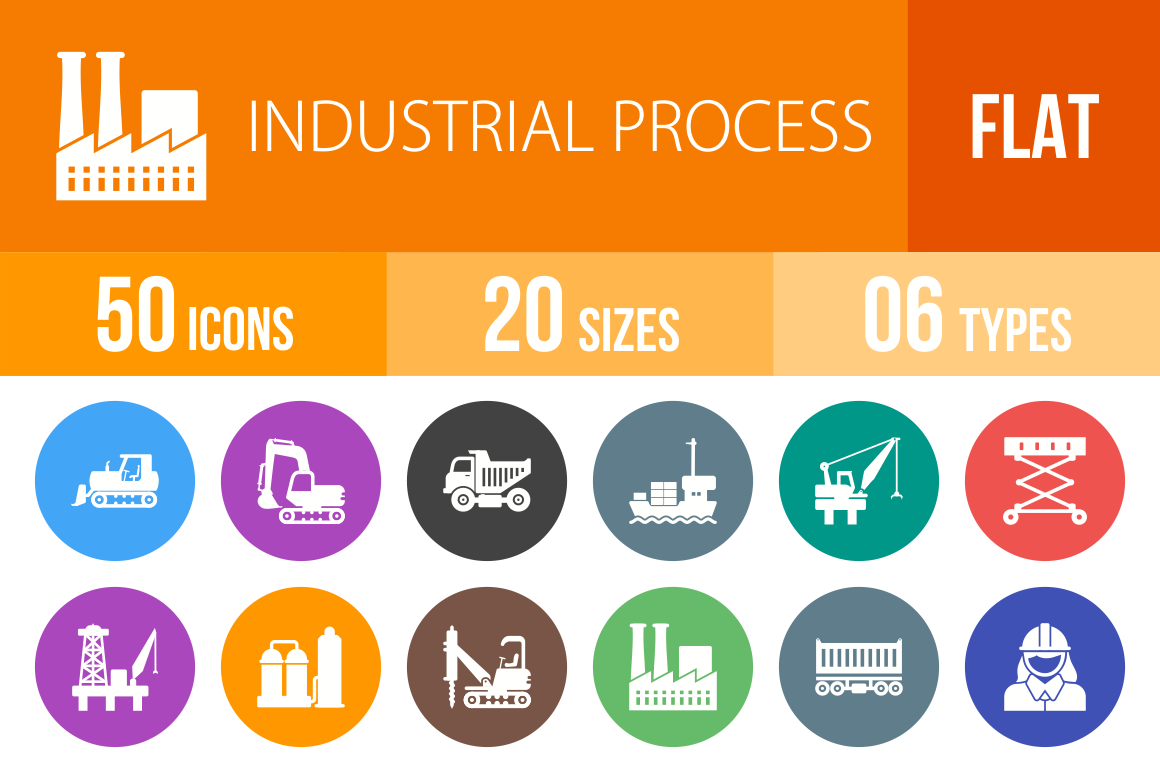 INDUSTRIAL PROCESS

FLAT

50 ICONS

20 SIZES

06 TYPES